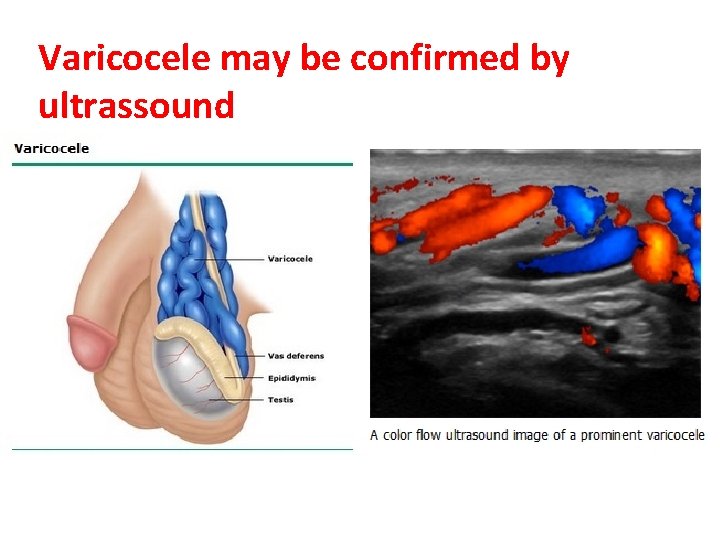 Varicocele may be confirmed by ultrassound

Varicocele

Varicocele

Vas deferens

Epididymis

Testis

A color flow ultrasound image of a prominent varicocele